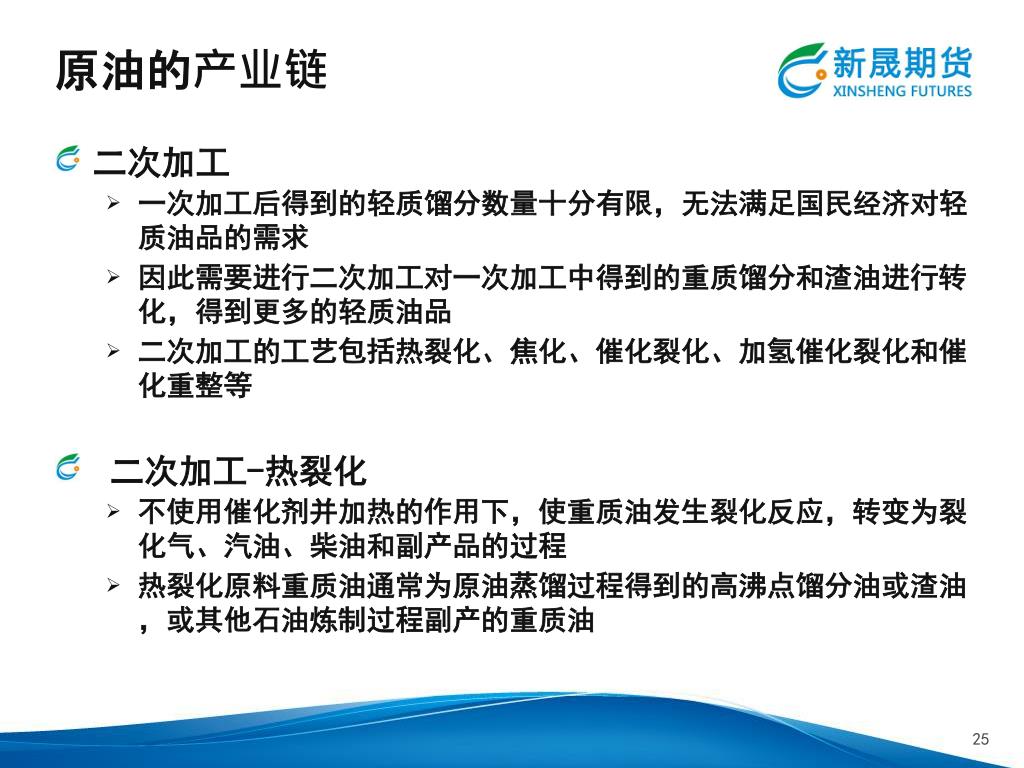 原油的产业链

新晟期货
XINSHENG FUTURES

二次加工
➢ 一次加工后得到的轻质馏分数量十分有限，无法满足国民经济对轻质油品的需求
➢ 因此需要进行二次加工对一次加工中得到的重质馏分和渣油进行转化，得到更多的轻质油品
➢ 二次加工的工艺包括热裂化、焦化、催化裂化、加氢催化裂化和催化重整等

二次加工-热裂化
➢ 不使用催化剂并加热的作用下，使重质油发生裂化反应，转变为裂化气、汽油、柴油和副产品的过程
➢ 热裂化原料重质油通常为原油蒸馏过程得到的高沸点馏分油或渣油，或其他石油炼制过程副产的重质油

25